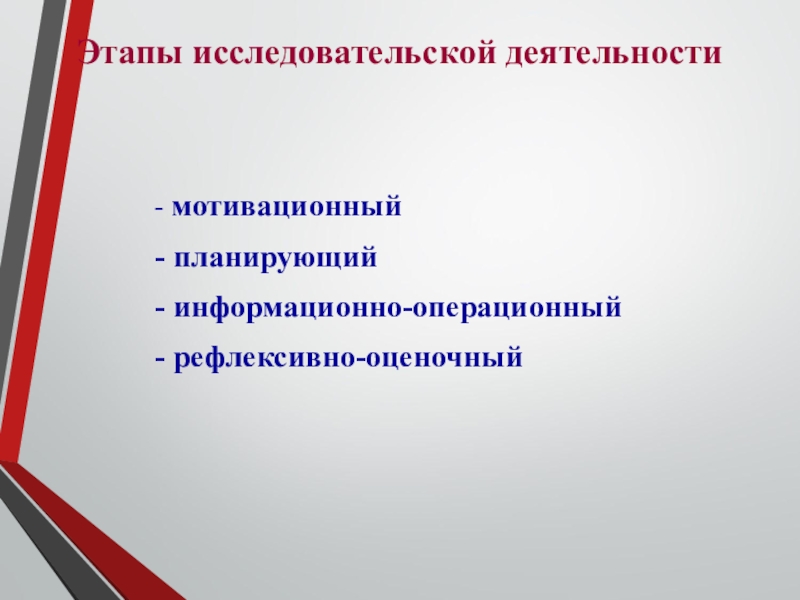 Этапы исследовательской деятельности

- мотивационный
- планирующий
- информационно-операционный
- рефлексивно-оценочный